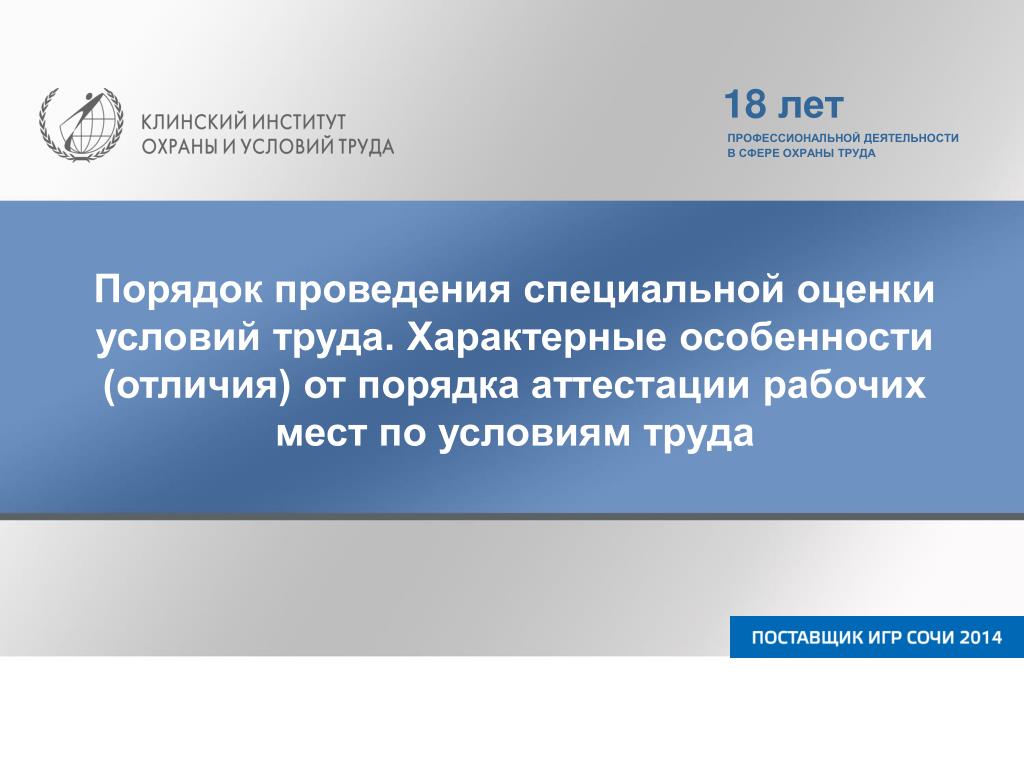 КЛИНСКИЙ ИНСТИТУТ
ОХРАНЫ И УСЛОВИЙ ТРУДА

18 лет
ПРОФЕССИОНАЛЬНОЙ ДЕЯТЕЛЬНОСТИ
В СФЕРЕ ОХРАНЫ ТРУДА

Порядок проведения специальной оценки условий труда. Характерные особенности (отличия) от порядка аттестации рабочих мест по условиям труда

ПОСТАВЩИК ИГР СОЧИ 2014